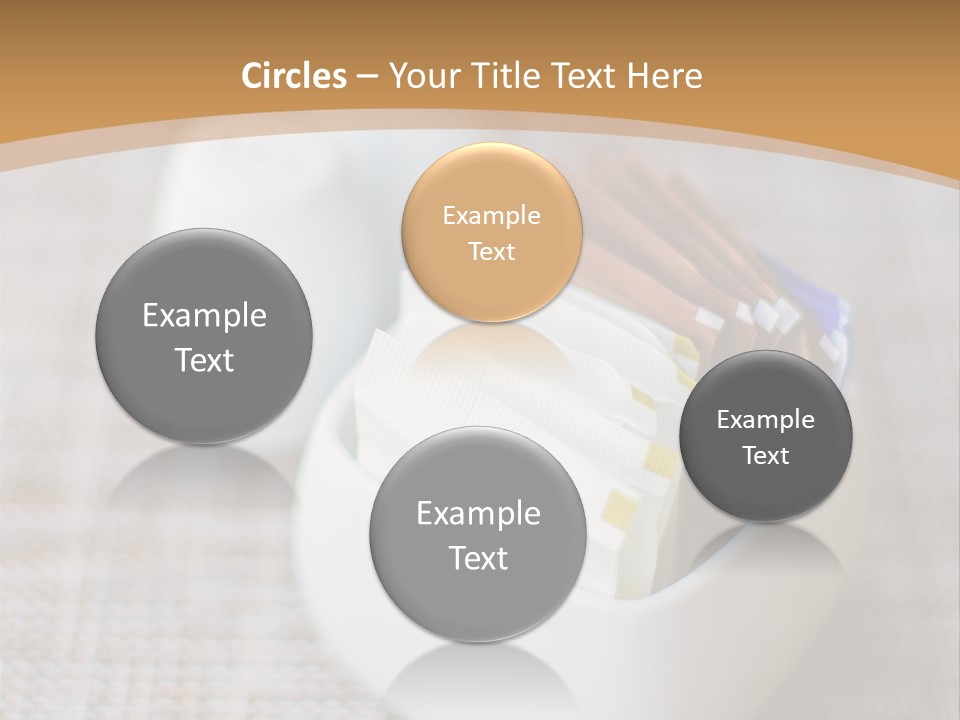 Circles – Your Title Text Here

Example Text

Example Text

Example Text

Example Text